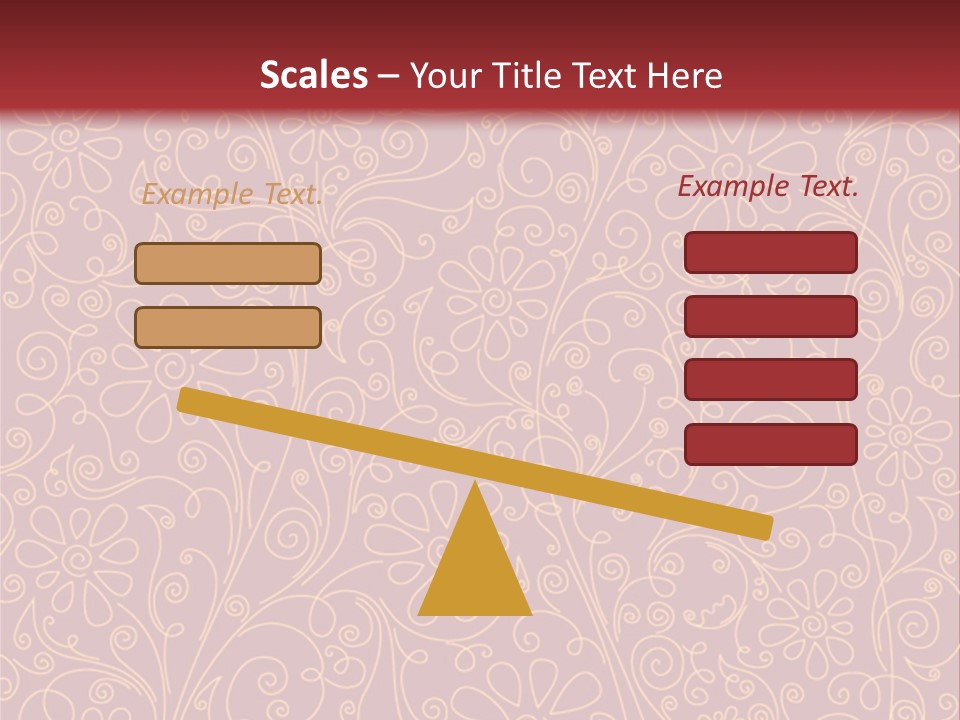 Scales – Your Title Text Here

Example Text.

Example Text.